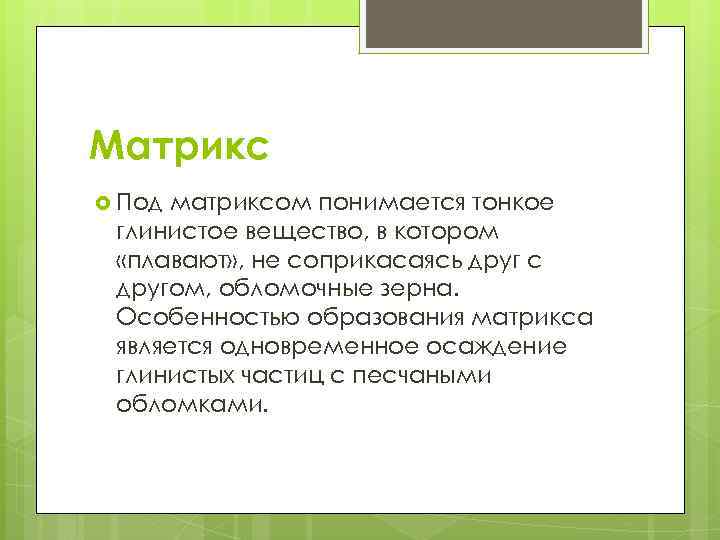 Матрикс

Под матриксом понимается тонкое глинистое вещество, в котором «плавают», не соприкасаясь друг с другом, обломочные зерна. Особенностью образования матрикса является одновременное осаждение глинистых частиц с песчаными обломками.